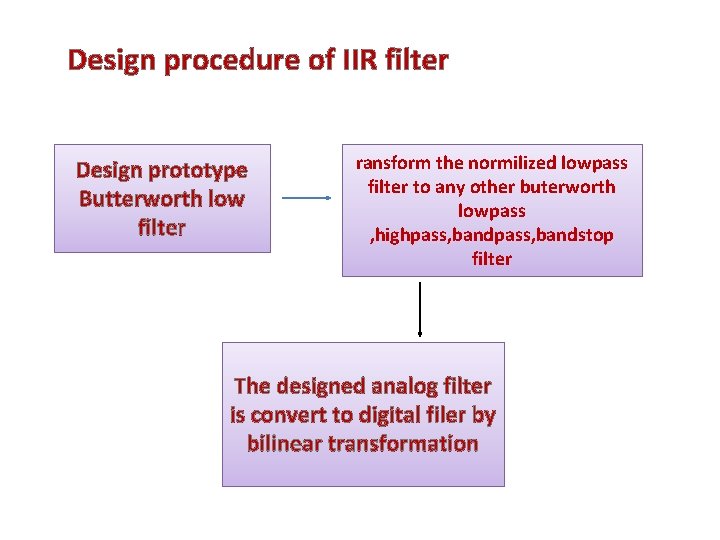 Design procedure of IIR filter

Design prototype Butterworth low filter

ransform the normilized lowpass filter to any other buterworth lowpass ,highpass,bandpass,bandstop filter

The designed analog filter is convert to digital filer by bilinear transformation